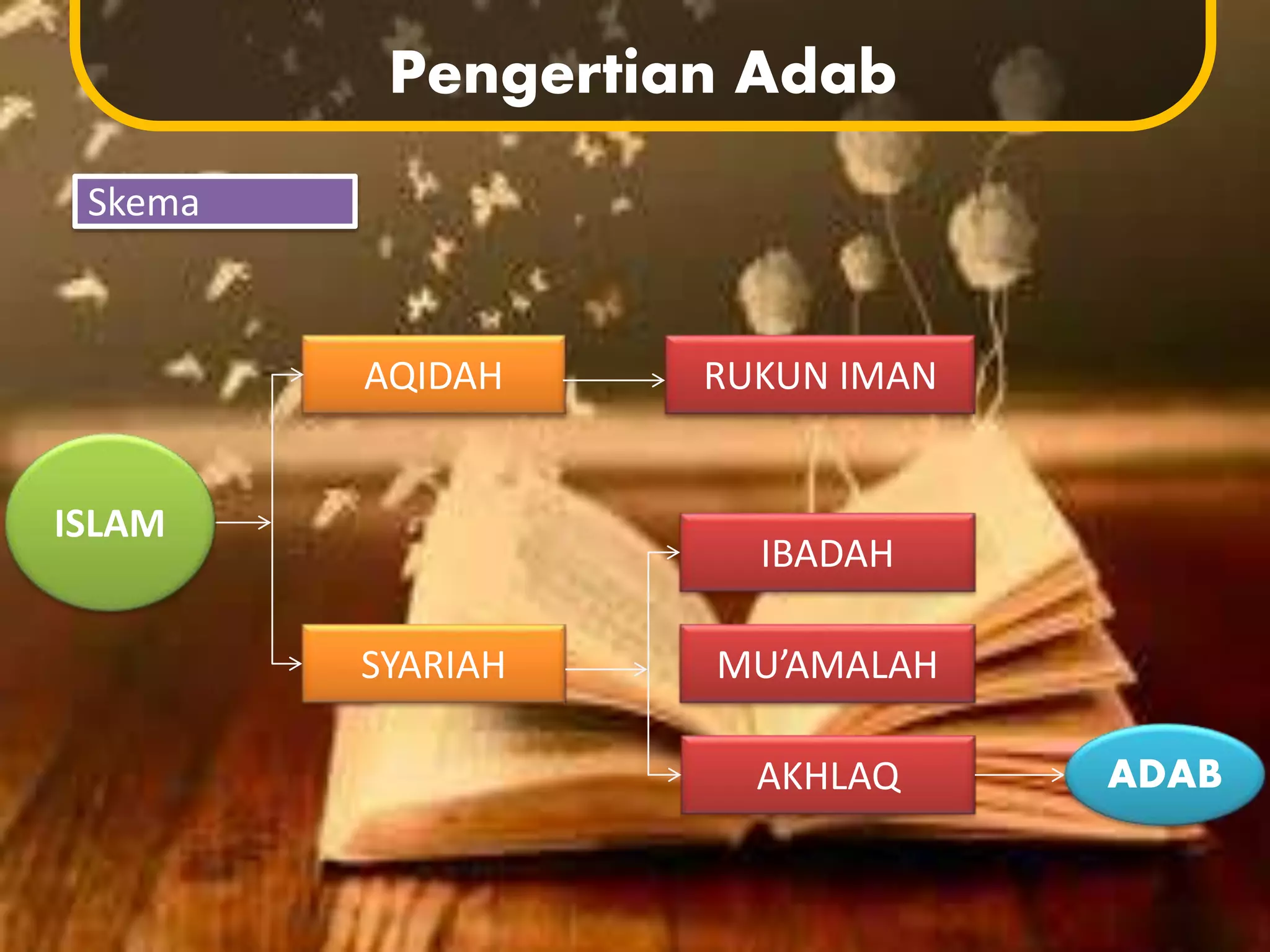 Pengertian Adab

Skema

ISLAM

AQIDAH

RUKUN IMAN

SYARIAH

IBADAH

MU'AMALAH

AKHLAQ

ADAB